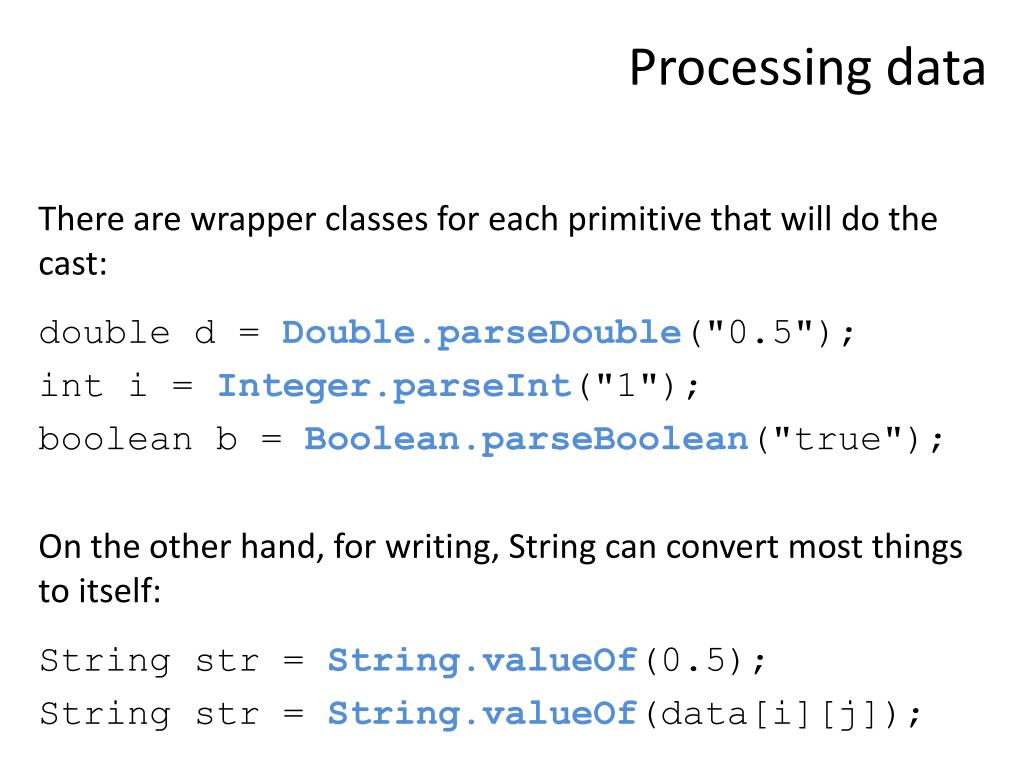 Processing data

There are wrapper classes for each primitive that will do the cast:

double d = Double.parseDouble("0.5");
int i = Integer.parseInt("1");
boolean b = Boolean.parseBoolean("true");

On the other hand, for writing, String can convert most things to itself:

String str = String.valueOf(0.5);
String str = String.valueOf(data[i][j]);